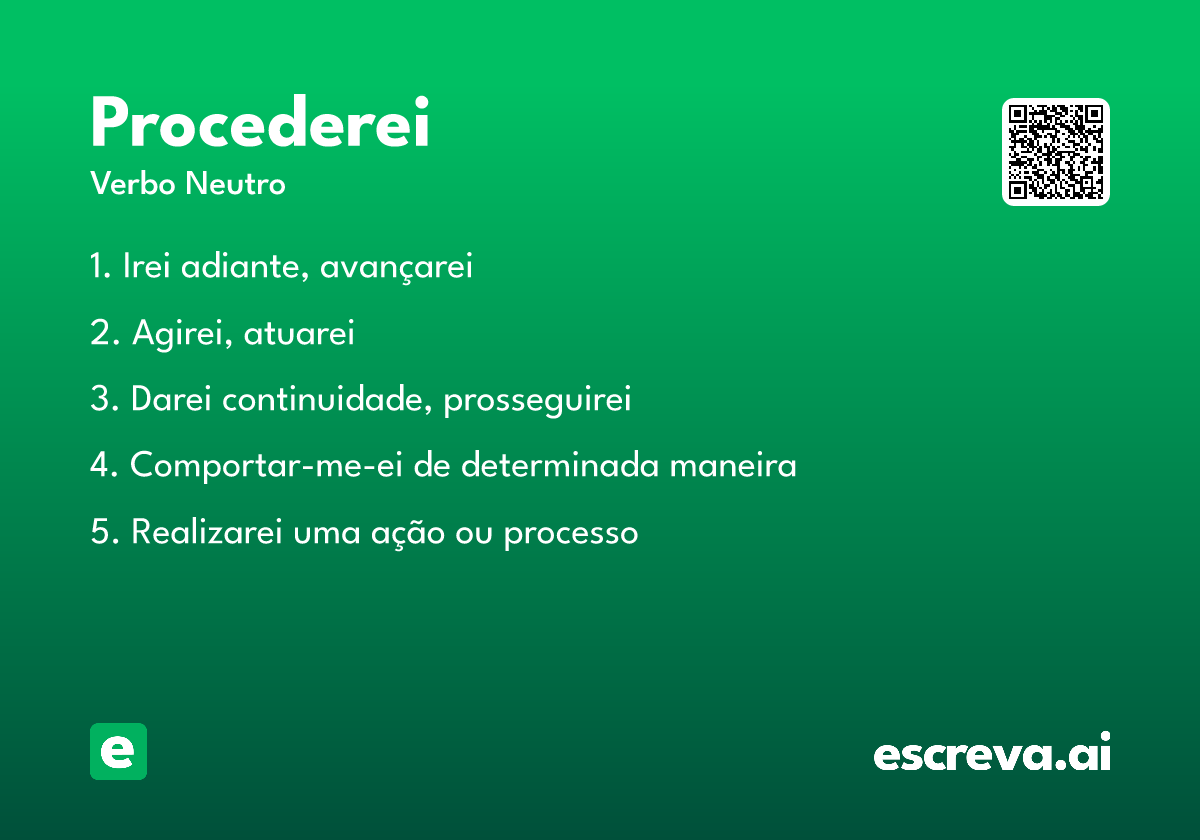 Procederei

Verbo Neutro

1. Irei adiante, avançarei

2. Agirei, atuarei

3. Darei continuidade, prosseguirei

4. Comportar-me-ei de determinada maneira

5. Realizarei uma ação ou processo

e

escreva.ai